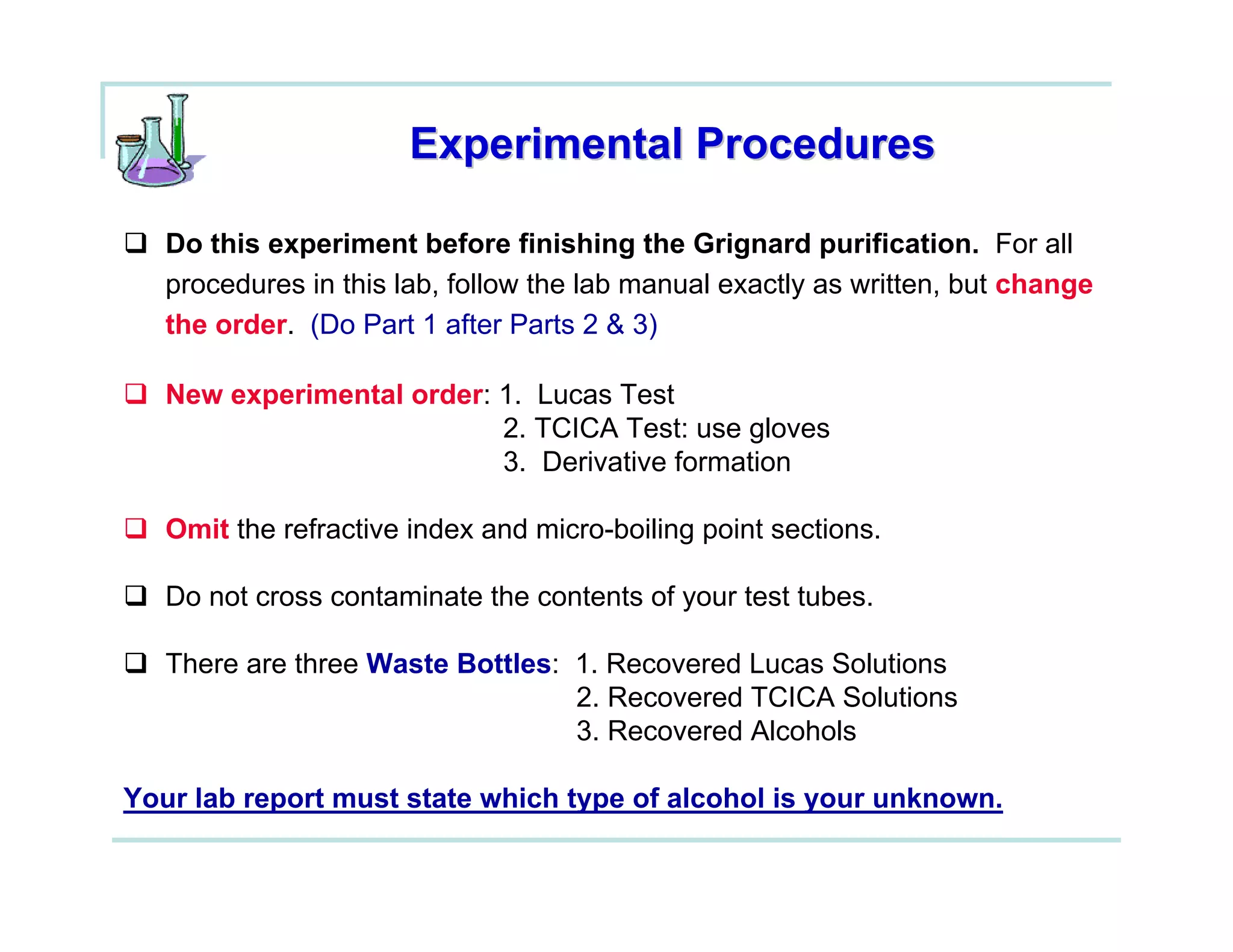 Experimental Procedures

❑ Do this experiment before finishing the Grignard purification. For all procedures in this lab, follow the lab manual exactly as written, but change the order. (Do Part 1 after Parts 2 & 3)

❑ New experimental order: 1. Lucas Test
2. TCICA Test: use gloves
3. Derivative formation

❑ Omit the refractive index and micro-boiling point sections.

❑ Do not cross contaminate the contents of your test tubes.

❑ There are three Waste Bottles: 1. Recovered Lucas Solutions
2. Recovered TCICA Solutions
3. Recovered Alcohols

Your lab report must state which type of alcohol is your unknown.